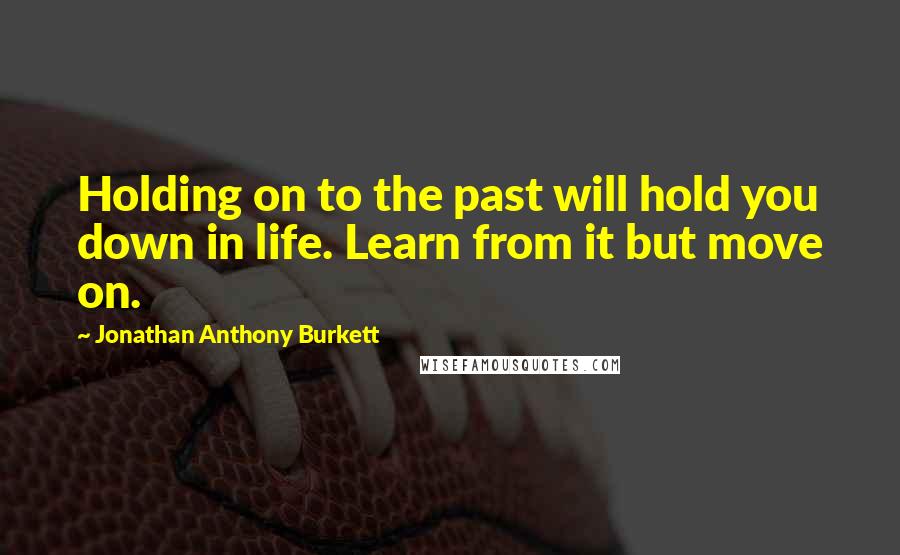 Holding on to the past will hold you down in life. Learn from it but move on.

~ Jonathan Anthony Burkett

WISEFAMOUSQUOTES.COM